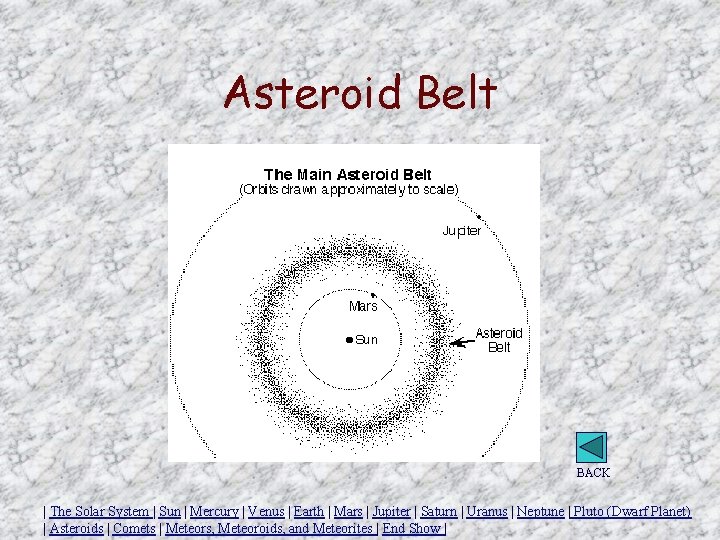 Asteroid Belt

The Main Asteroid Belt
(Orbits drawn approximately to scale)

Jupiter

Mars

Sun

Asteroid Belt

BACK

| The Solar System | Sun | Mercury | Venus | Earth | Mars | Jupiter | Saturn | Uranus | Neptune | Pluto (Dwarf Planet) | Asteroids | Comets | Meteors, Meteoroids, and Meteorites | End Show |